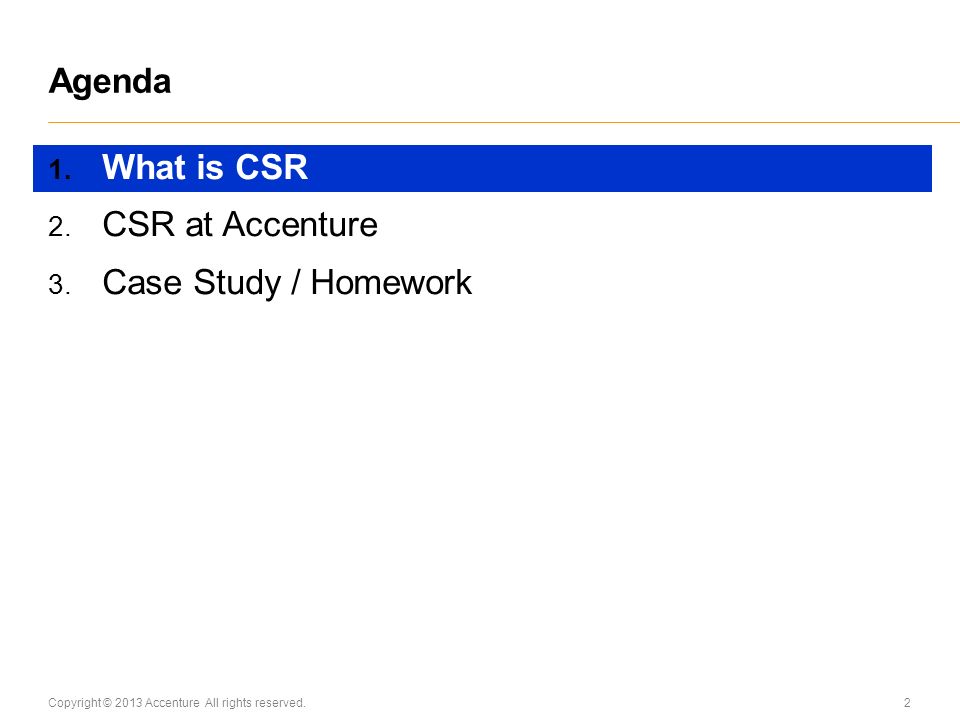 Agenda

1. What is CSR
2. CSR at Accenture
3. Case Study / Homework

Copyright © 2013 Accenture All rights reserved.

2